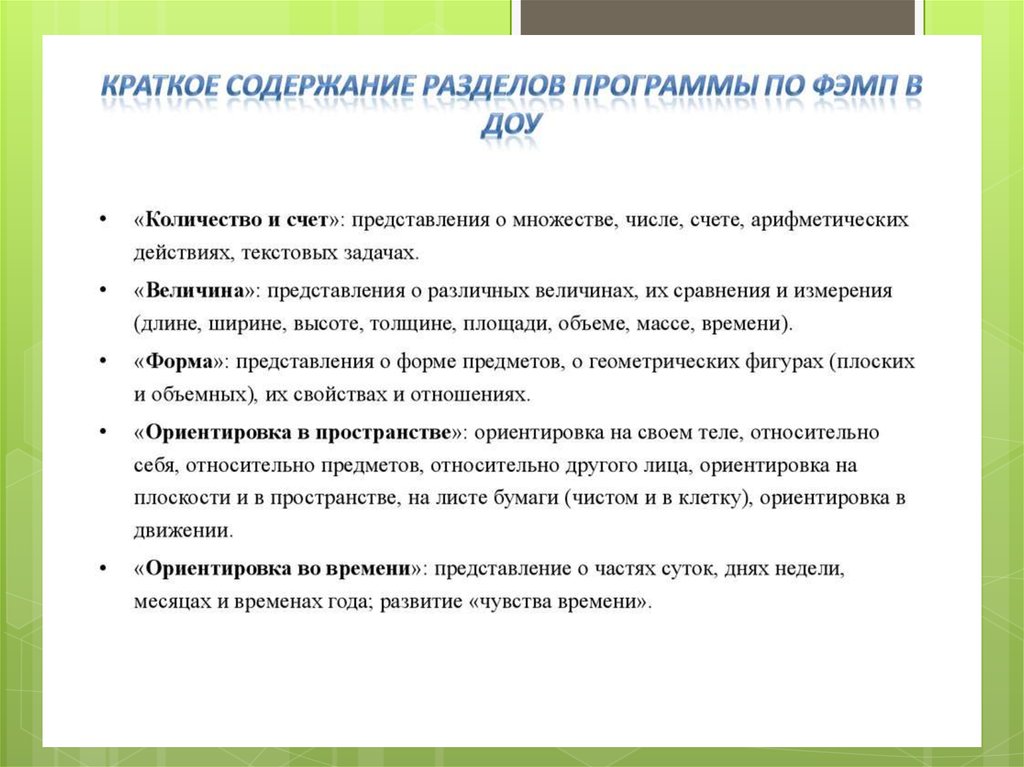 КРАТКОЕ СОДЕРЖАНИЕ РАЗДЕЛОВ ПРОГРАММЫ ПО ФЭМП В ДОУ

• «Количество и счет»: представления о множестве, числе, счете, арифметических действиях, текстовых задачах.

• «Величина»: представления о различных величинах, их сравнения и измерения (длине, ширине, высоте, толщине, площади, объеме, массе, времени).

• «Форма»: представления о форме предметов, о геометрических фигурах (плоских и объемных), их свойствах и отношениях.

• «Ориентировка в пространстве»: ориентировка на своем теле, относительно себя, относительно предметов, относительно другого лица, ориентировка на плоскости и в пространстве, на листе бумаги (чистом и в клетку), ориентировка в движении.

• «Ориентировка во времени»: представление о частях суток, днях недели, месяцах и временах года; развитие «чувства времени».